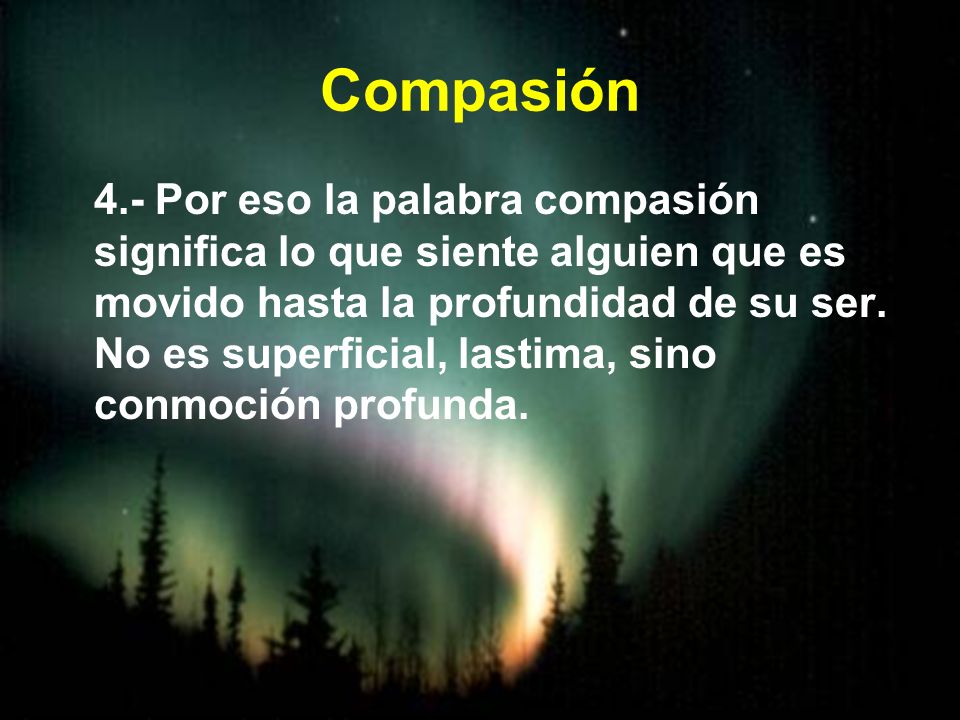 Compasión

4.- Por eso la palabra compasión significa lo que siente alguien que es movido hasta la profundidad de su ser. No es superficial, lastima, sino conmoción profunda.